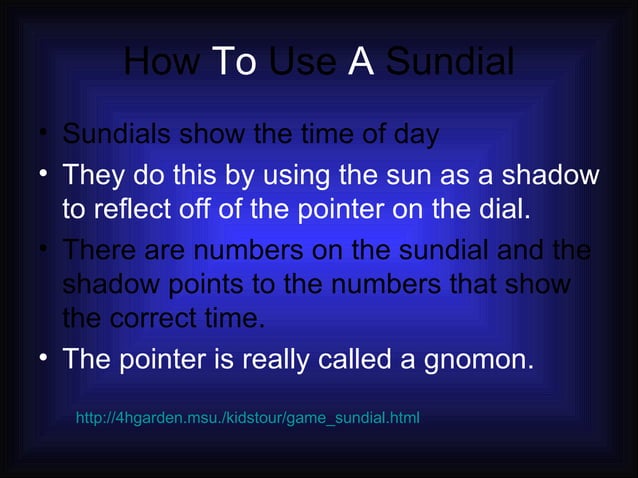 How To Use A Sundial

• Sundials show the time of day
• They do this by using the sun as a shadow to reflect off of the pointer on the dial.
• There are numbers on the sundial and the shadow points to the numbers that show the correct time.
• The pointer is really called a gnomon.

http://4hgarden.msu./kidstour/game_sundial.html